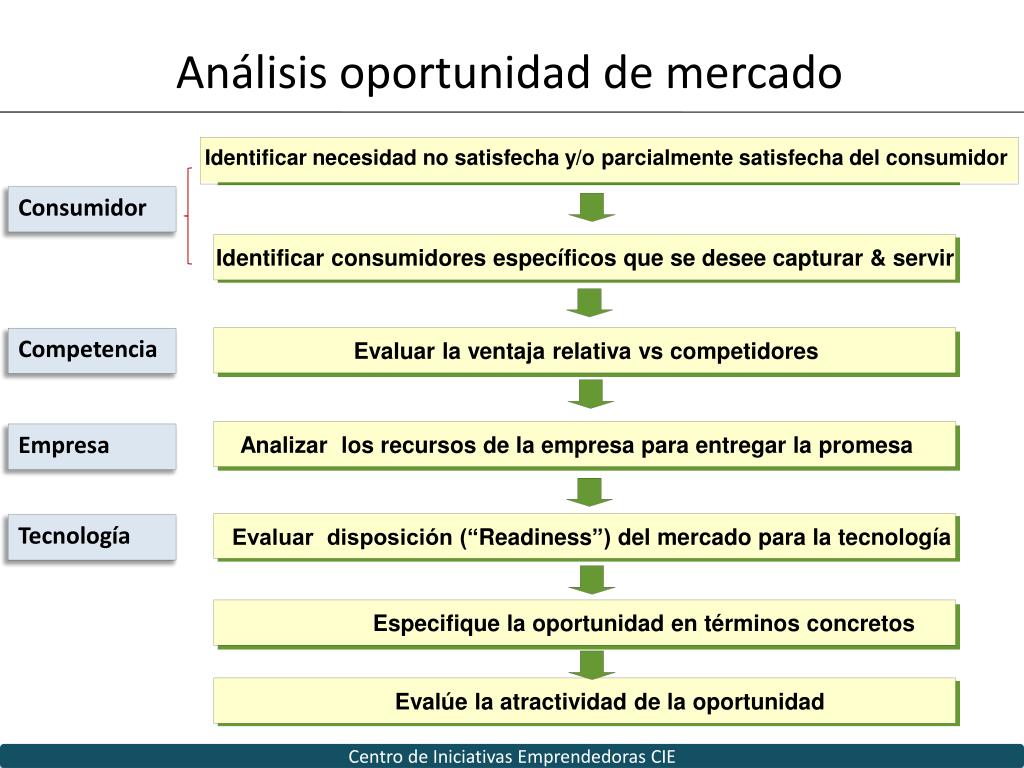 Análisis oportunidad de mercado

Consumidor

Identificar necesidad no satisfecha y/o parcialmente satisfecha del consumidor

Identificar consumidores específicos que se desee capturar & servir

Competencia

Evaluar la ventaja relativa vs competidores

Empresa

Analizar los recursos de la empresa para entregar la promesa

Tecnología

Evaluar disposición (“Readiness”) del mercado para la tecnología

Especifique la oportunidad en términos concretos

Evalúe la atractividad de la oportunidad

Centro de Iniciativas Emprendedoras CIE